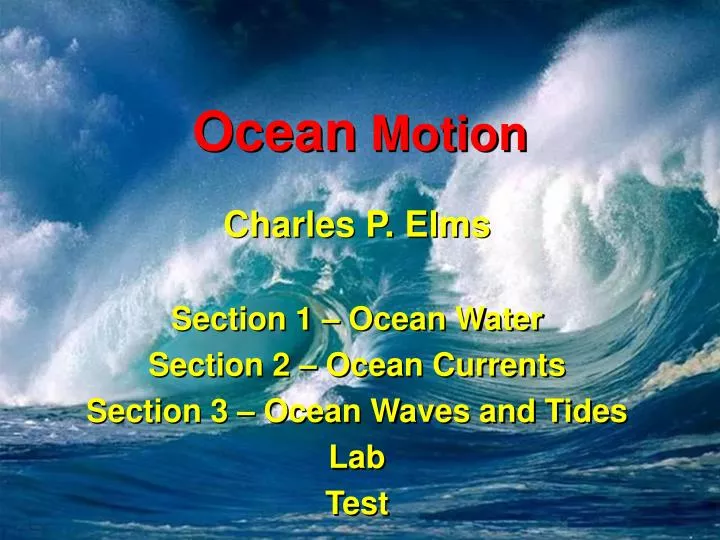 Ocean Motion

Charles P. Elms

Section 1 – Ocean Water
Section 2 – Ocean Currents
Section 3 – Ocean Waves and Tides
Lab
Test